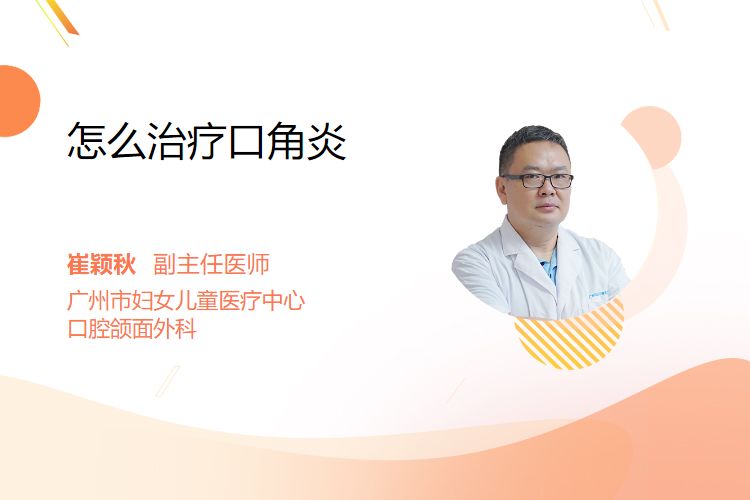 怎么治疗口角炎

崔颖秋 副主任医师

广州市妇女儿童医疗中心
口腔颌面外科